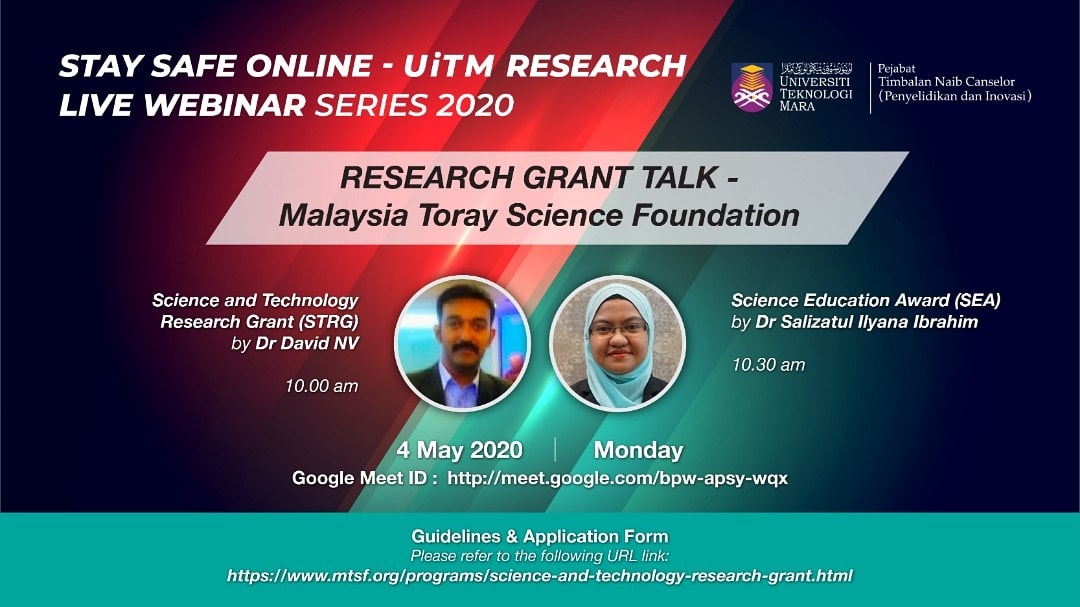 STAY SAFE ONLINE - UiTM RESEARCH LIVE WEBINAR SERIES 2020

UNIVERSITI TEKNOLOGI MARA

Pejabat Timbalan Naib Canselor (Penyelidikan dan Inovasi)

RESEARCH GRANT TALK - Malaysia Toray Science Foundation

Science and Technology Research Grant (STRG) by Dr David NV

10.00 am

Science Education Award (SEA) by Dr Salizatul Ilyana Ibrahim

10.30 am

4 May 2020 | Monday

Google Meet ID : http://meet.google.com/bpw-apsy-wqx

Guidelines & Application Form
Please refer to the following URL link:
https://www.mtsf.org/programs/science-and-technology-research-grant.html